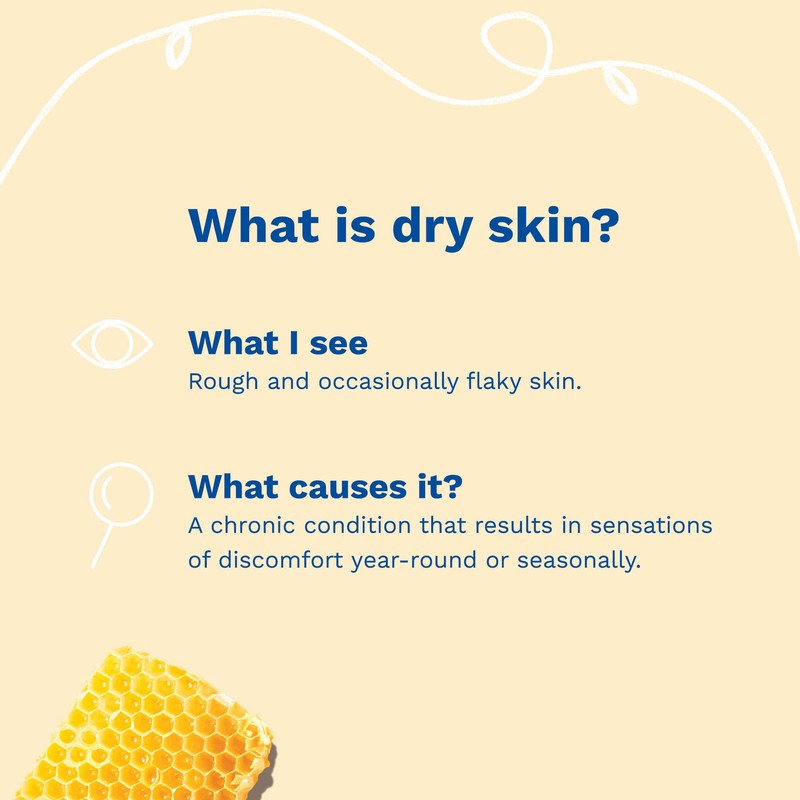 What is dry skin?

What I see
Rough and occasionally flaky skin.

What causes it?
A chronic condition that results in sensations of discomfort year-round or seasonally.